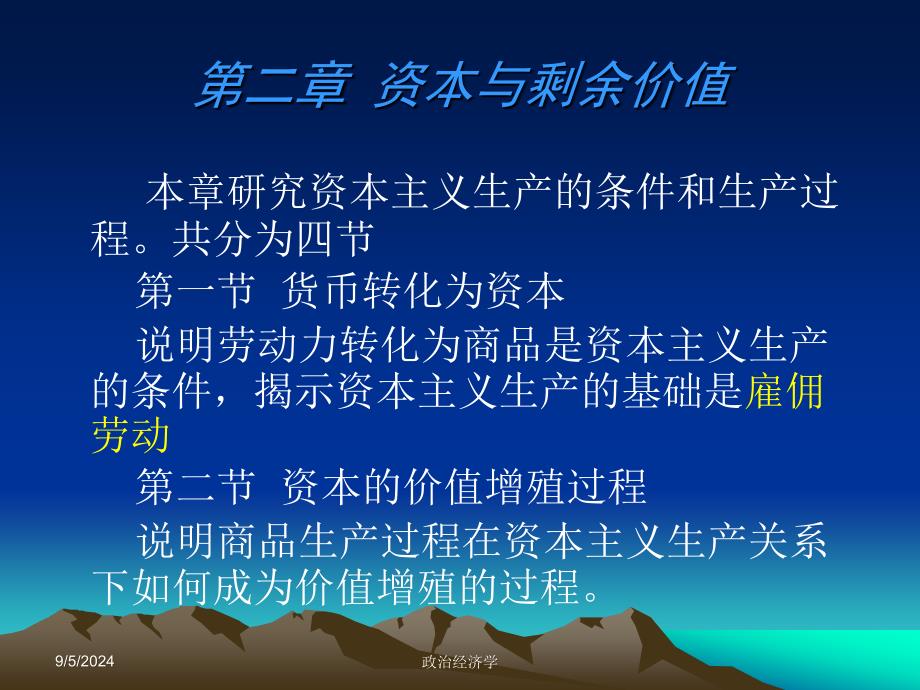 第二章 资本与剩余价值

本章研究资本主义生产的条件和生产过程。共分为四节

第一节 货币转化为资本

说明劳动力转化为商品是资本主义生产的条件，揭示资本主义生产的基础是雇佣劳动

第二节 资本的价值增殖过程

说明商品生产过程在资本主义生产关系下如何成为价值增殖的过程。

9/5/2024

政治经济学